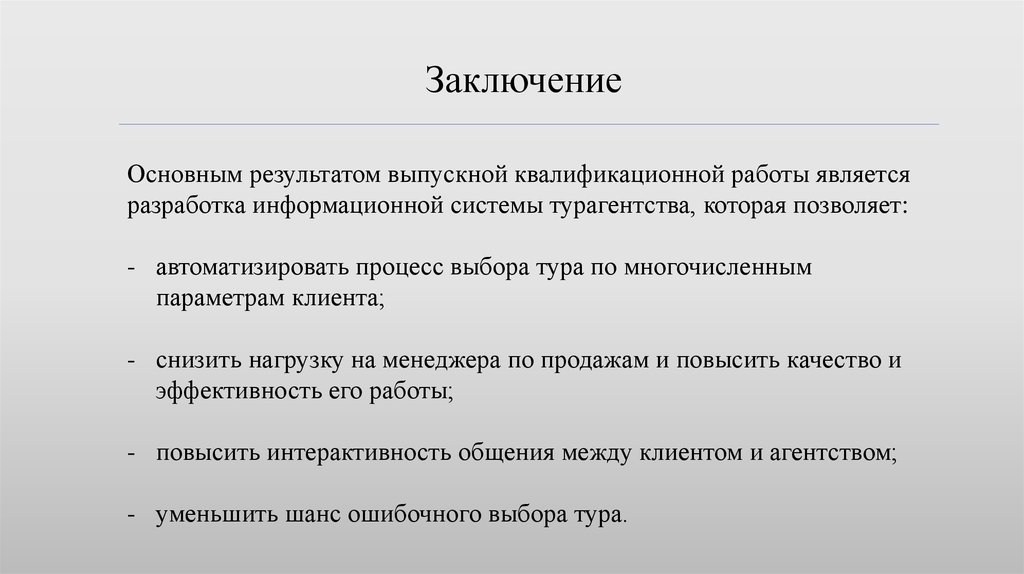 Заключение

Основным результатом выпускной квалификационной работы является разработка информационной системы турагентства, которая позволяет:

- автоматизировать процесс выбора тура по многочисленным параметрам клиента;

- снизить нагрузку на менеджера по продажам и повысить качество и эффективность его работы;

- повысить интерактивность общения между клиентом и агентством;

- уменьшить шанс ошибочного выбора тура.